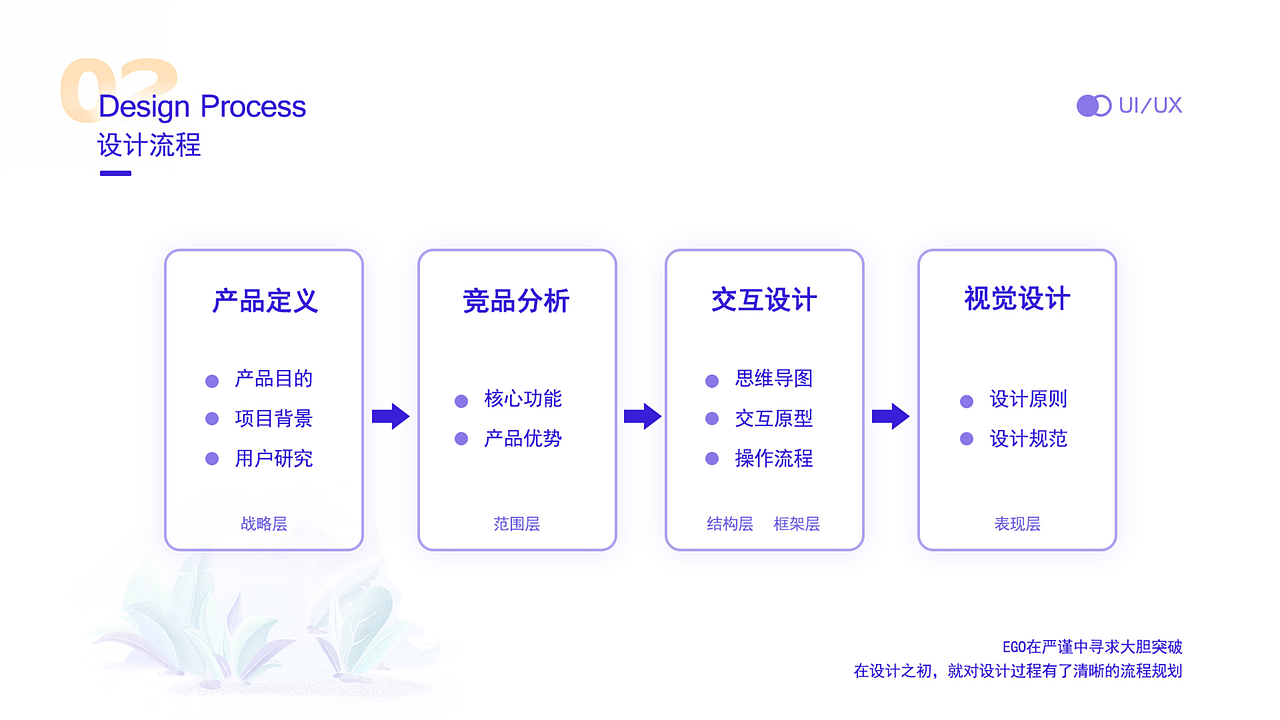 02
Design Process
设计流程

UI/UX

产品定义
产品目的
项目背景
用户研究
战略层

竞品分析
核心功能
产品优势
范围层

交互设计
思维导图
交互原型
操作流程
结构层 框架层

视觉设计
设计原则
设计规范
表现层

EGO在严谨中寻求大胆突破
在设计之初，就对设计过程有了清晰的流程规划